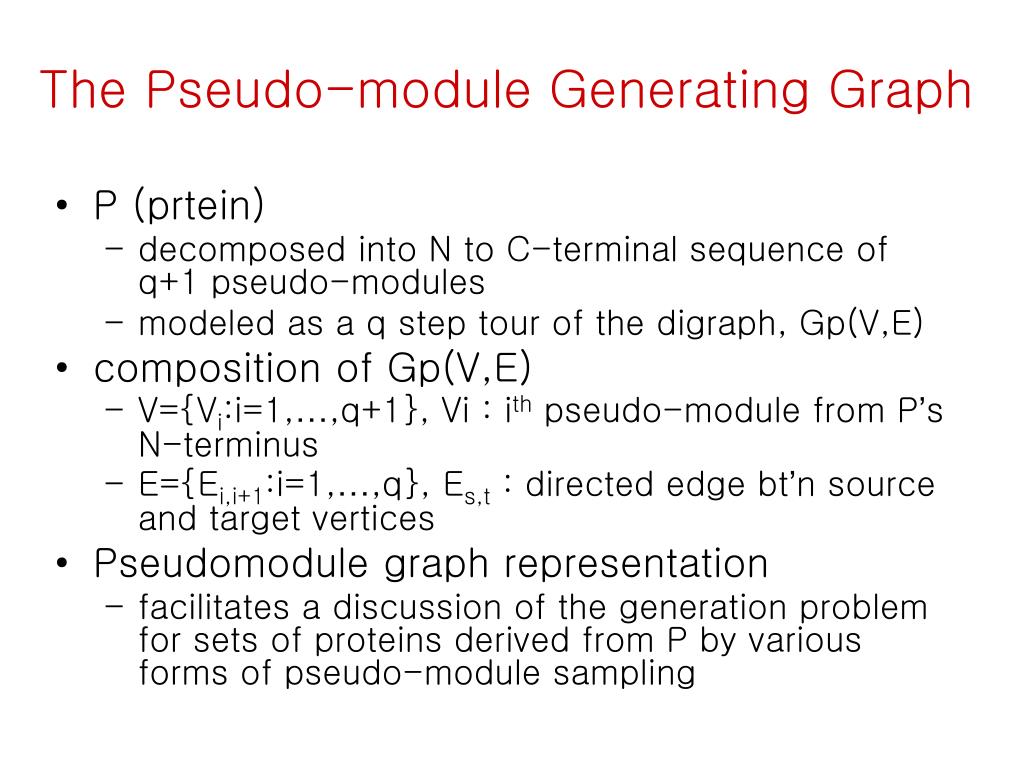 The Pseudo-module Generating Graph

• P (prtein)
– decomposed into N to C-terminal sequence of q+1 pseudo-modules
– modeled as a q step tour of the digraph, Gp(V,E)

• composition of Gp(V,E)
– V={$V_i$:i=1,…,q+1}, Vi : $i^{th}$ pseudo-module from P's N-terminus
– E={$E_{i,i+1}$:i=1,…,q}, $E_{s,t}$ : directed edge bt'n source and target vertices

• Pseudomodule graph representation
– facilitates a discussion of the generation problem for sets of proteins derived from P by various forms of pseudo-module sampling